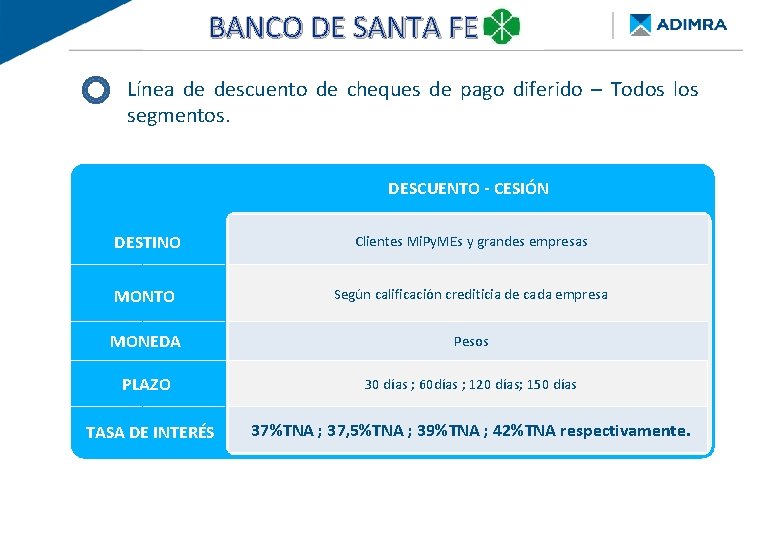 BANCO DE SANTA FE

ADIMRA

Línea de descuento de cheques de pago diferido – Todos los segmentos.

| | DESCUENTO - CESIÓN |
|---|---|
| DESTINO | Clientes MiPyMEs y grandes empresas |
| MONTO | Según calificación crediticia de cada empresa |
| MONEDA | Pesos |
| PLAZO | 30 días ; 60días ; 120 días; 150 días |
| TASA DE INTERÉS | 37%TNA ; 37,5%TNA ; 39%TNA ; 42%TNA respectivamente. |